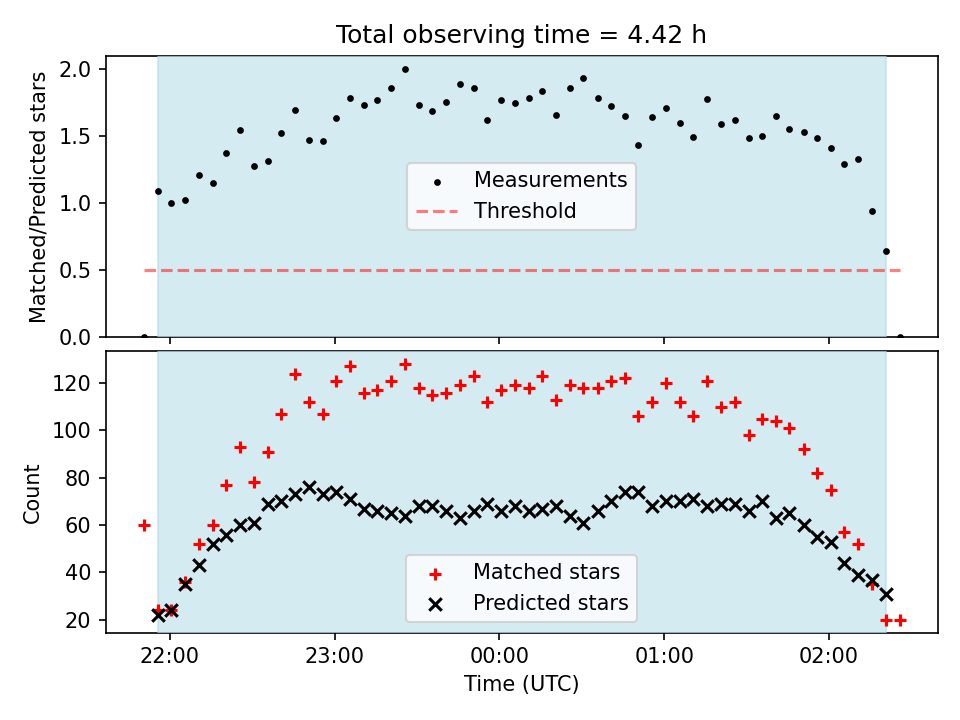 Total observing time = 4.42 h

Matched/Predicted stars

2.0
1.5
1.0
0.5
0.0

Measurements
Threshold

Count

120
100
80
60
40
20

Matched stars
Predicted stars

22:00
23:00
00:00
01:00
02:00

Time (UTC)